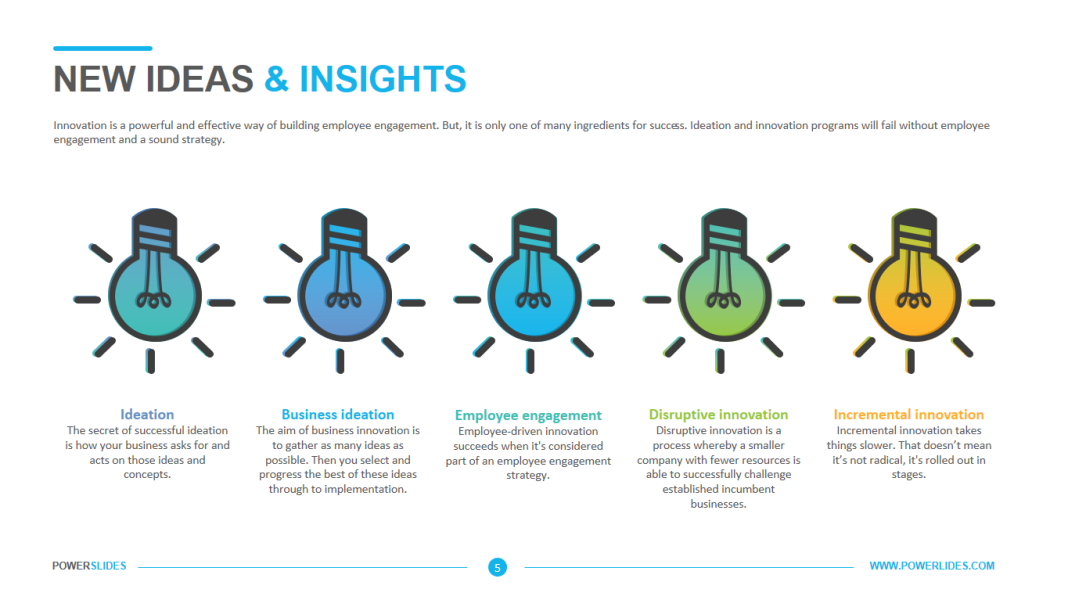 NEW IDEAS & INSIGHTS

Innovation is a powerful and effective way of building employee engagement. But, it is only one of many ingredients for success. Ideation and innovation programs will fail without employee engagement and a sound strategy.

Ideation
The secret of successful ideation is how your business asks for and acts on those ideas and concepts.

Business ideation
The aim of business innovation is to gather as many ideas as possible. Then you select and progress the best of these ideas through to implementation.

Employee engagement
Employee-driven innovation succeeds when it's considered part of an employee engagement strategy.

Disruptive innovation
Disruptive innovation is a process whereby a smaller company with fewer resources is able to successfully challenge established incumbent businesses.

Incremental innovation
Incremental innovation takes things slower. That doesn't mean it's not radical, it's rolled out in stages.

POWERSLIDES
5
WWW.POWERLIDES.COM